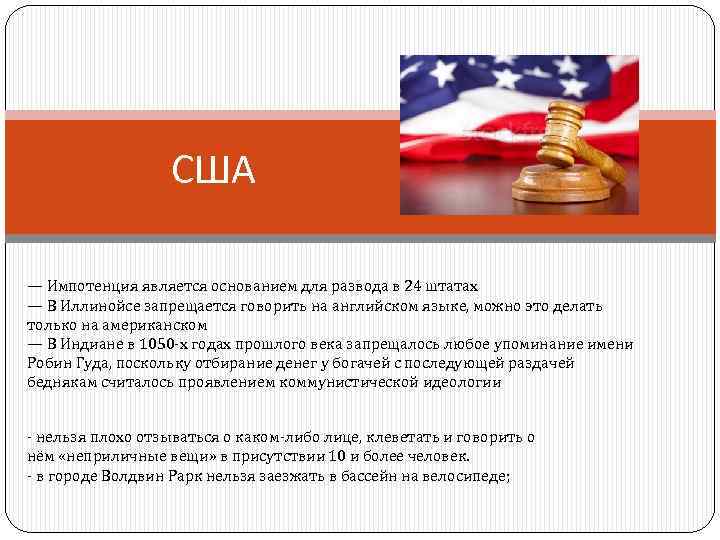 США

— Импотенция является основанием для развода в 24 штатах
— В Иллинойсе запрещается говорить на английском языке, можно это делать только на американском
— В Индиане в 1050-х годах прошлого века запрещалось любое упоминание имени Робин Гуда, поскольку отбирание денег у богачей с последующей раздачей беднякам считалось проявлением коммунистической идеологии

- нельзя плохо отзываться о каком-либо лице, клеветать и говорить о нём «неприличные вещи» в присутствии 10 и более человек.
- в городе Волдвин Парк нельзя заезжать в бассейн на велосипеде;